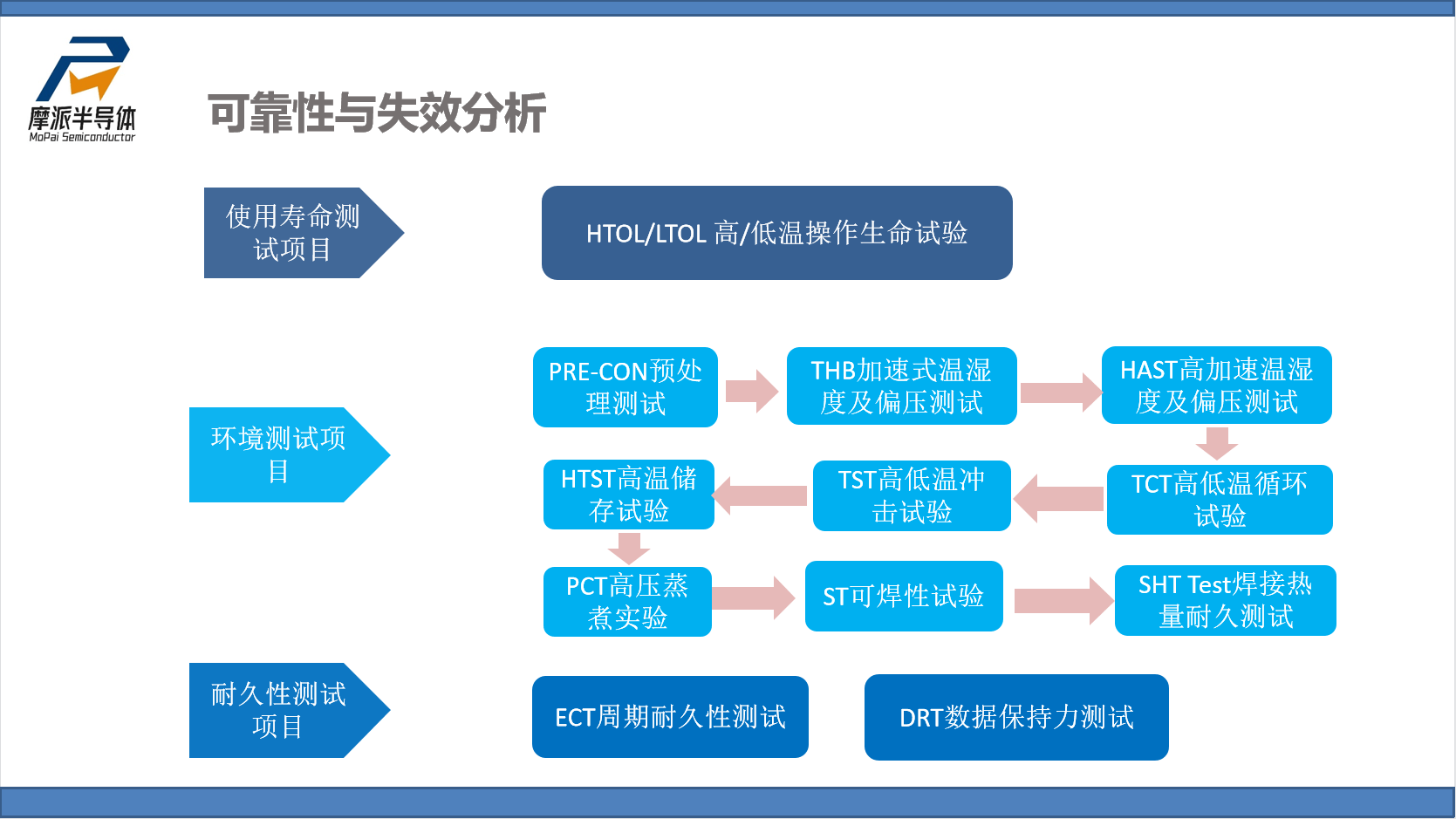 摩派半导体
MoPai Semiconductor

可靠性与失效分析

使用寿命测试项目

HTOL/LTOL 高/低温操作生命试验

环境测试项目

PRE-CON预处理测试

THB加速式温湿度及偏压测试

HAST高加速温湿度及偏压测试

TCT高低温循环试验

TST高低温冲击试验

HTST高温储存试验

PCT高压蒸煮实验

ST可焊性试验

SHT Test焊接热量耐久测试

耐久性测试项目

ECT周期耐久性测试

DRT数据保持力测试